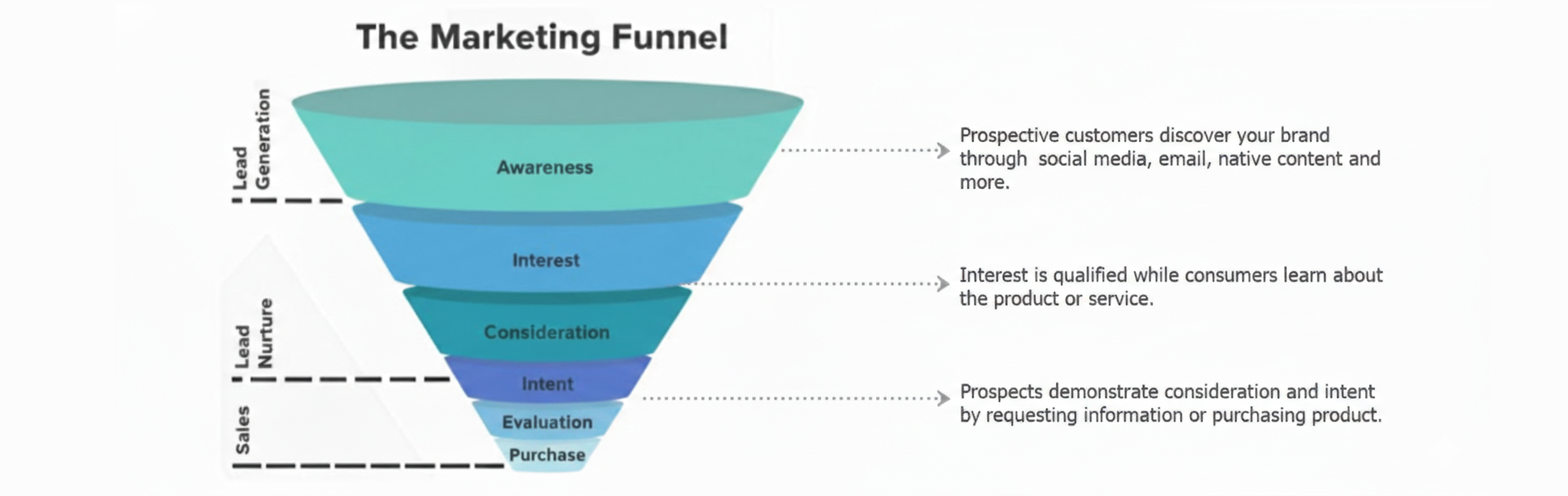 The Marketing Funnel

Lead Generation

Lead Nurture

Sales

Awareness

Interest

Consideration

Intent

Evaluation

Purchase

Prospective customers discover your brand through social media, email, native content and more.

Interest is qualified while consumers learn about the product or service.

Prospects demonstrate consideration and intent by requesting information or purchasing product.